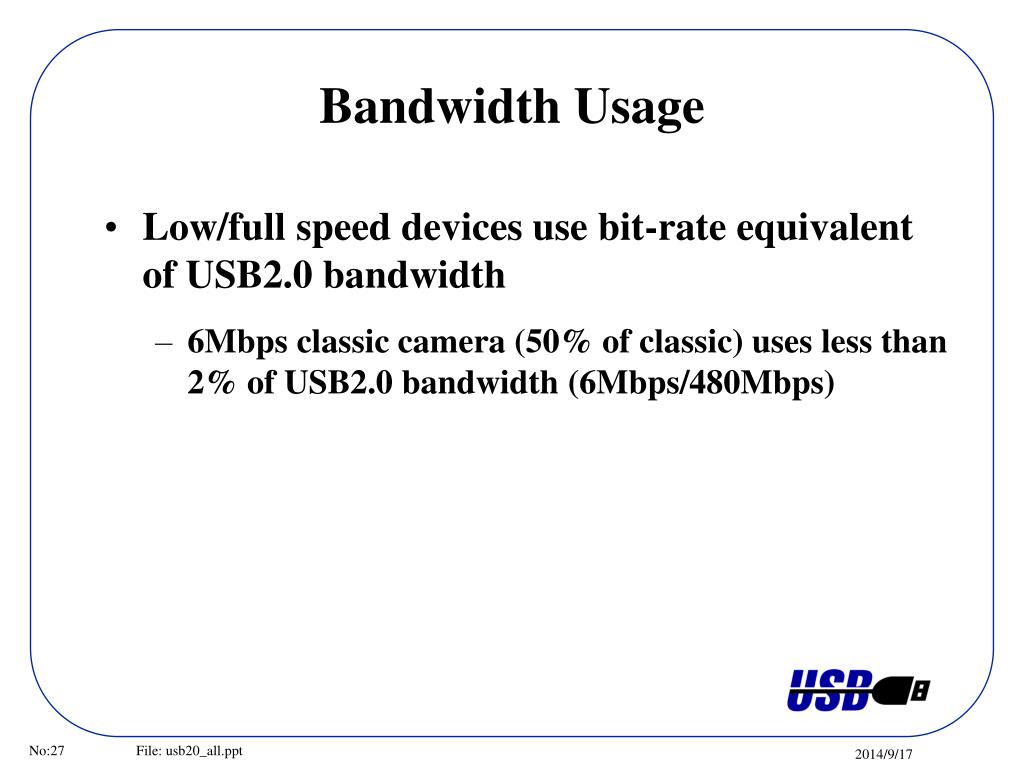 Bandwidth Usage

• Low/full speed devices use bit-rate equivalent of USB2.0 bandwidth

– 6Mbps classic camera (50% of classic) uses less than 2% of USB2.0 bandwidth (6Mbps/480Mbps)

USB

No:27 File: usb20_all.ppt 2014/9/17